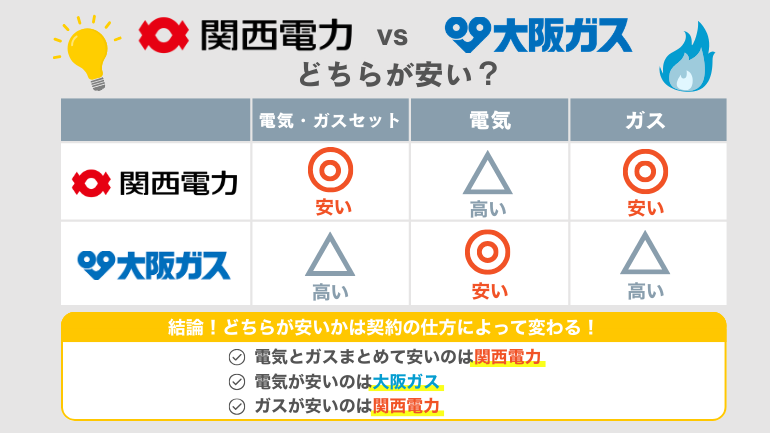 関西電力 vs 大阪ガス
どちらが安い？

| | 電気・ガスセット | 電気 | ガス |
|---|---|---|---|
| 関西電力 | ◎ 安い | △ 高い | ◎ 安い |
| 大阪ガス | △ 高い | ◎ 安い | △ 高い |

結論！どちらが安いかは契約の仕方によって変わる！
電気とガスまとめて安いのは関西電力
電気が安いのは大阪ガス
ガスが安いのは関西電力